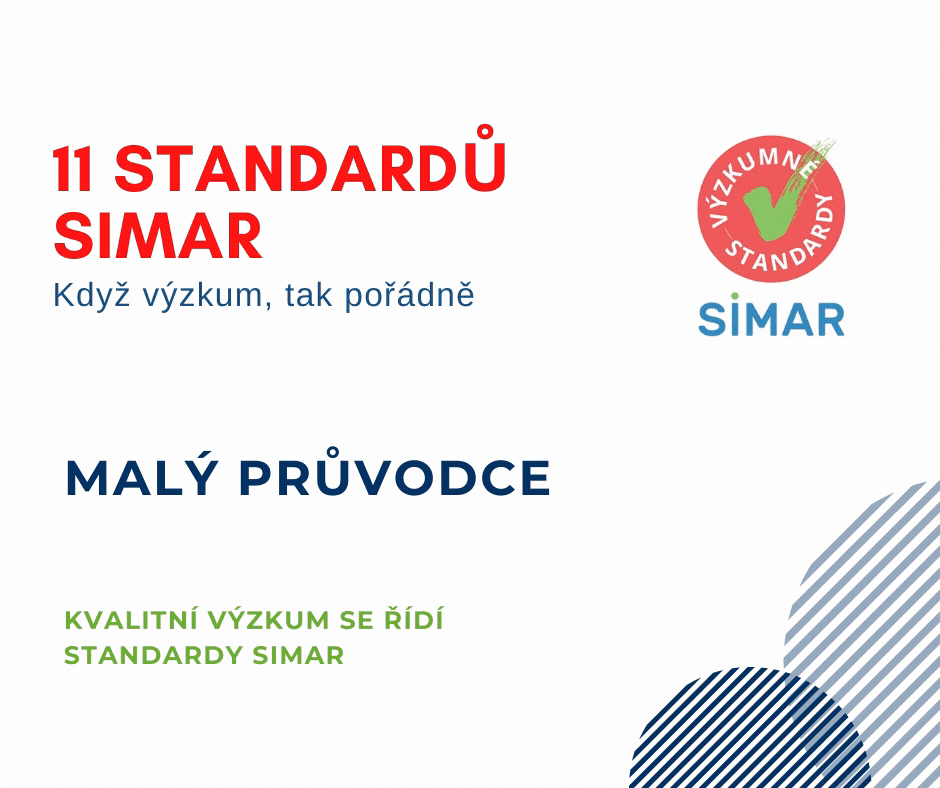 11 STANDARDŮ SIMAR

Když výzkum, tak pořádně

VÝZKUMNÉ STANDARDY

SIMAR

MALÝ PRŮVODCE

KVALITNÍ VÝZKUM SE ŘÍDÍ STANDARDY SIMAR